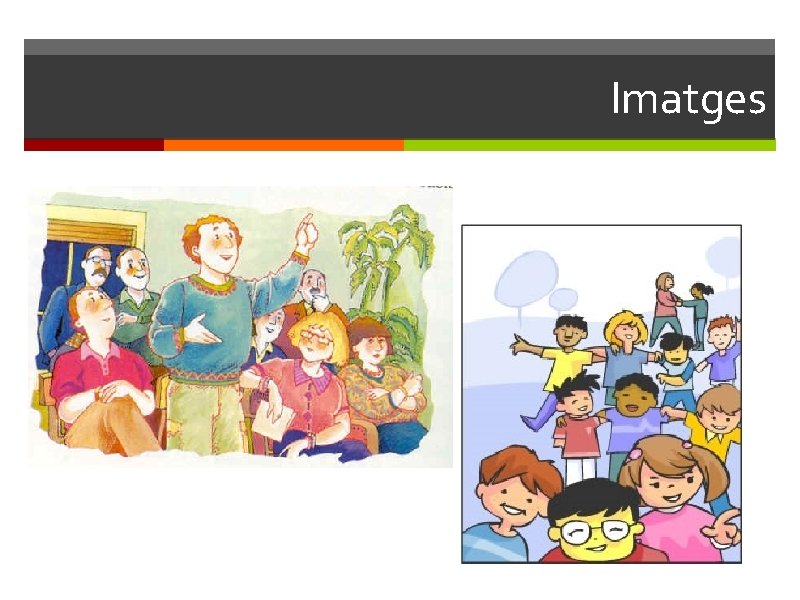 Imatges